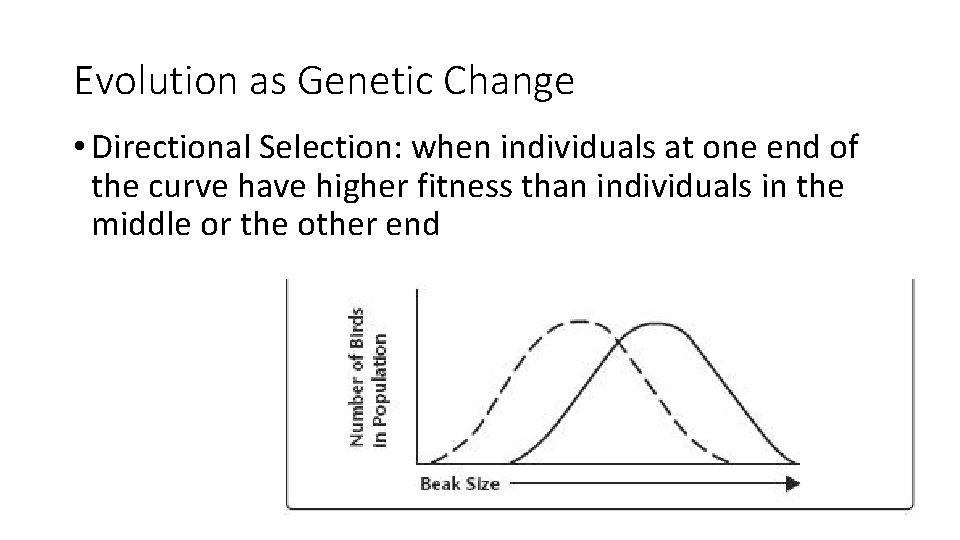 Evolution as Genetic Change

• Directional Selection: when individuals at one end of the curve have higher fitness than individuals in the middle or the other end

Number of Birds in Population

Beak Size